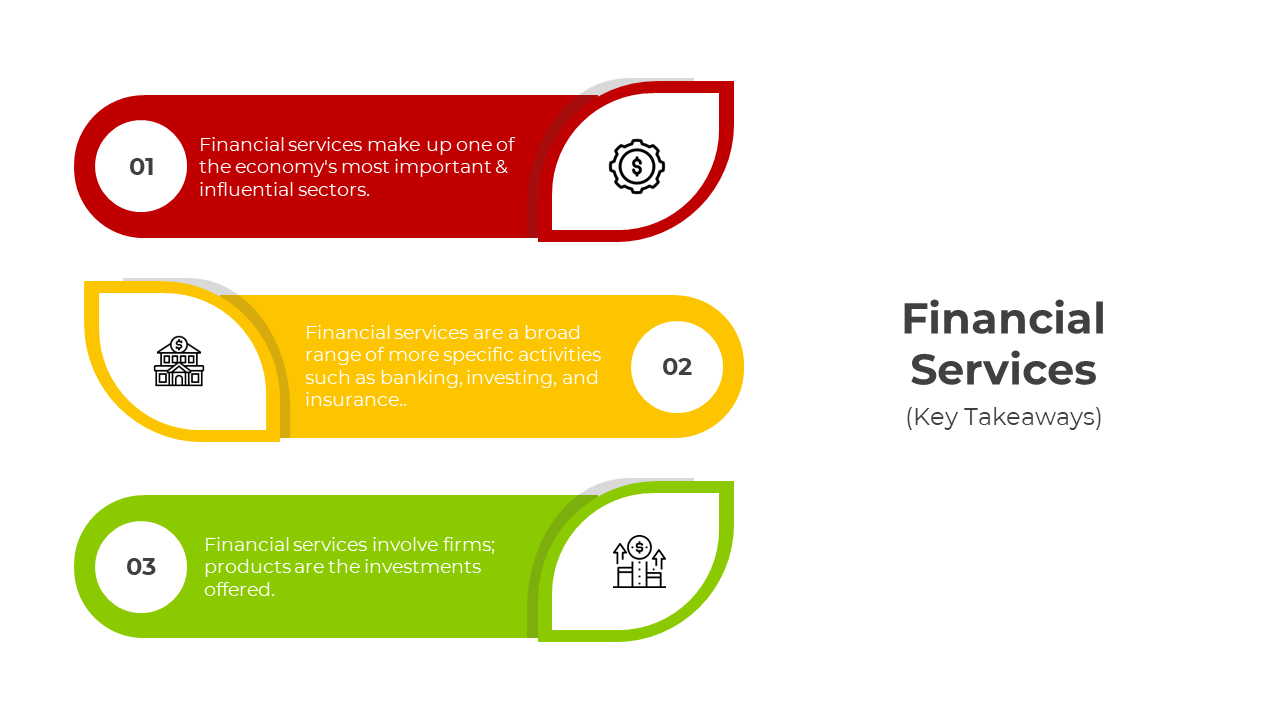 01

Financial services make up one of the economy's most important & influential sectors.

Financial services are a broad range of more specific activities such as banking, investing, and insurance..

02

03

Financial services involve firms; products are the investments offered.

Financial Services
(Key Takeaways)